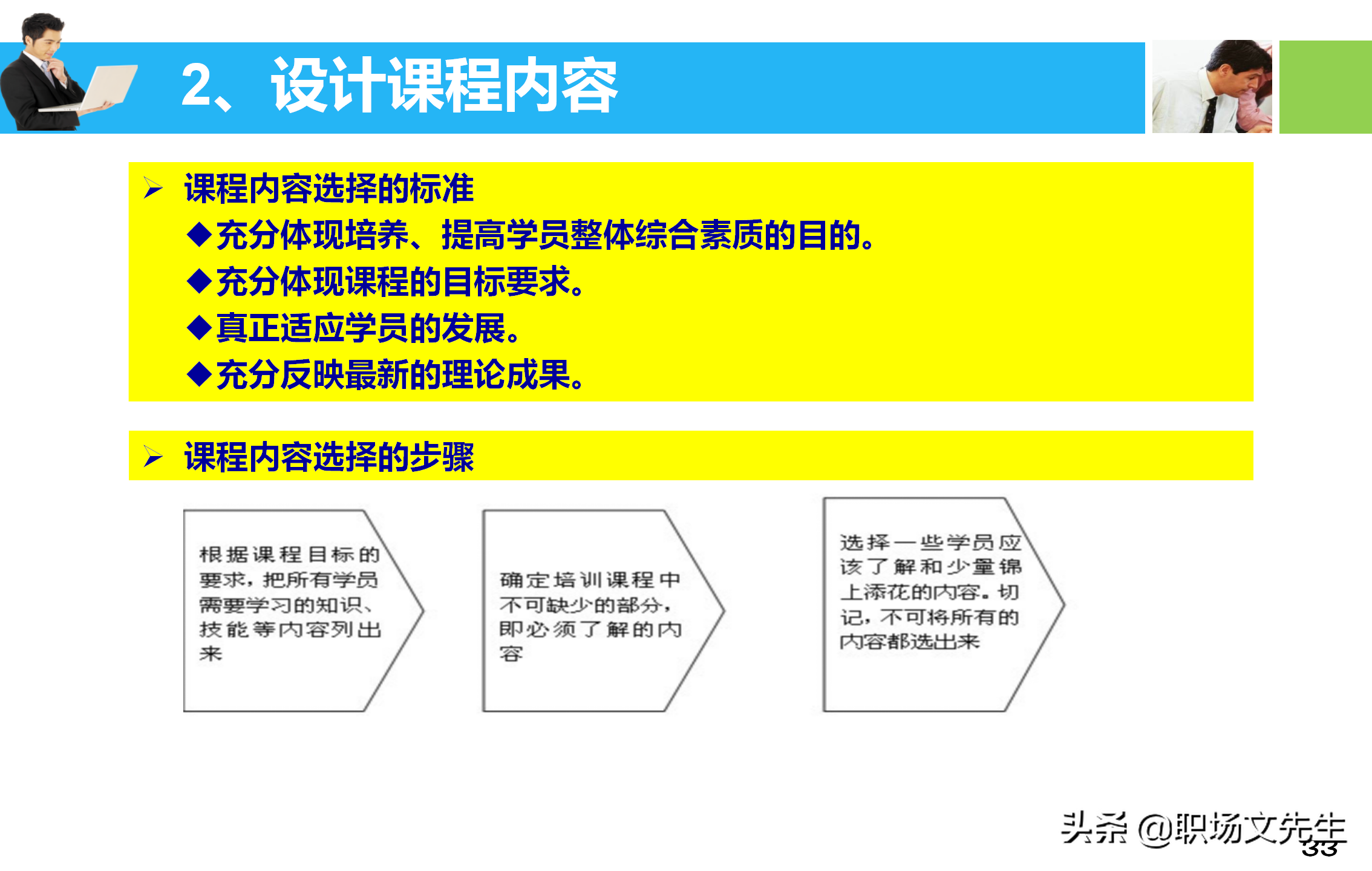 2、设计课程内容

➢ 课程内容选择的标准
◆充分体现培养、提高学员整体综合素质的目的。
◆充分体现课程的目标要求。
◆真正适应学员的发展。
◆充分反映最新的理论成果。

➢ 课程内容选择的步骤

根据课程目标的要求，把所有学员需要学习的知识、技能等内容列出来

确定培训课程中不可缺少的部分，即必须了解的内容

选择一些学员应该了解和少量锦上添花的内容。切记，不可将所有的内容都选出来

头条 @职场文先生
33